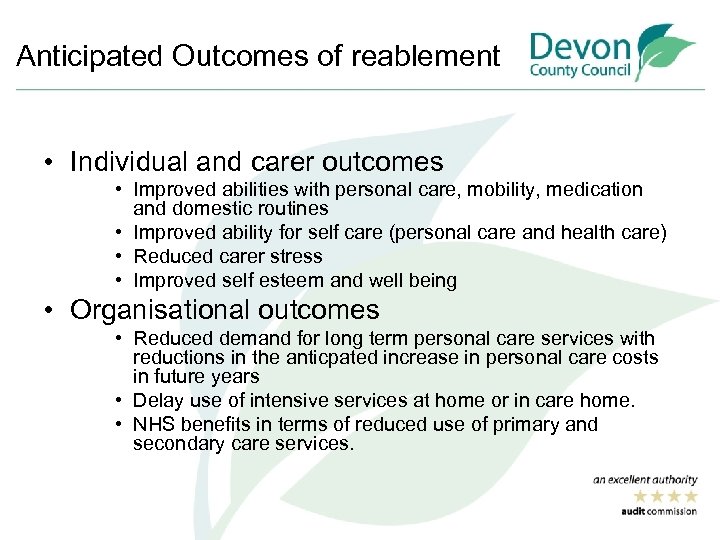 Anticipated Outcomes of reablement

Devon
County Council

• Individual and carer outcomes
  • Improved abilities with personal care, mobility, medication and domestic routines
  • Improved ability for self care (personal care and health care)
  • Reduced carer stress
  • Improved self esteem and well being
• Organisational outcomes
  • Reduced demand for long term personal care services with reductions in the anticpated increase in personal care costs in future years
  • Delay use of intensive services at home or in care home.
  • NHS benefits in terms of reduced use of primary and secondary care services.

an excellent authority
★★★★
audit commission